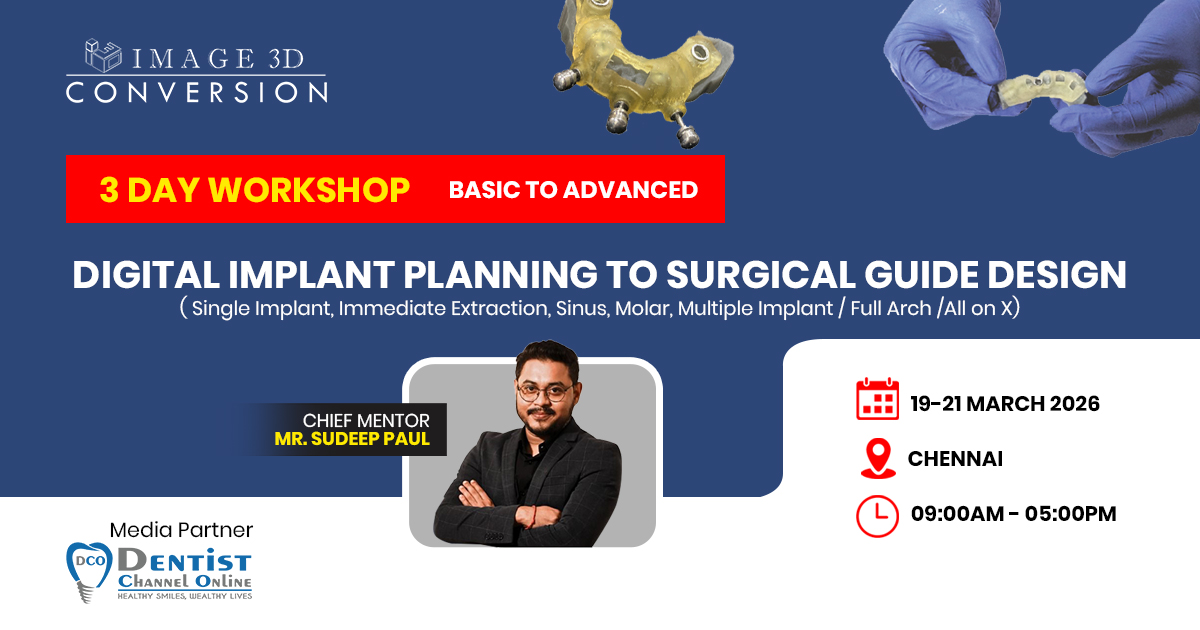 IMAGE 3D
CONVERSION

3 DAY WORKSHOP BASIC TO ADVANCED

DIGITAL IMPLANT PLANNING TO SURGICAL GUIDE DESIGN
( Single Implant, Immediate Extraction, Sinus, Molar, Multiple Implant / Full Arch /All on X)

CHIEF MENTOR
MR. SUDEEP PAUL

19-21 MARCH 2026

CHENNAI

09:00AM - 05:00PM

Media Partner
DCO
DENTIST
CHANNEL ONLINE
HEALTHY SMILES, WEALTHY LIVES